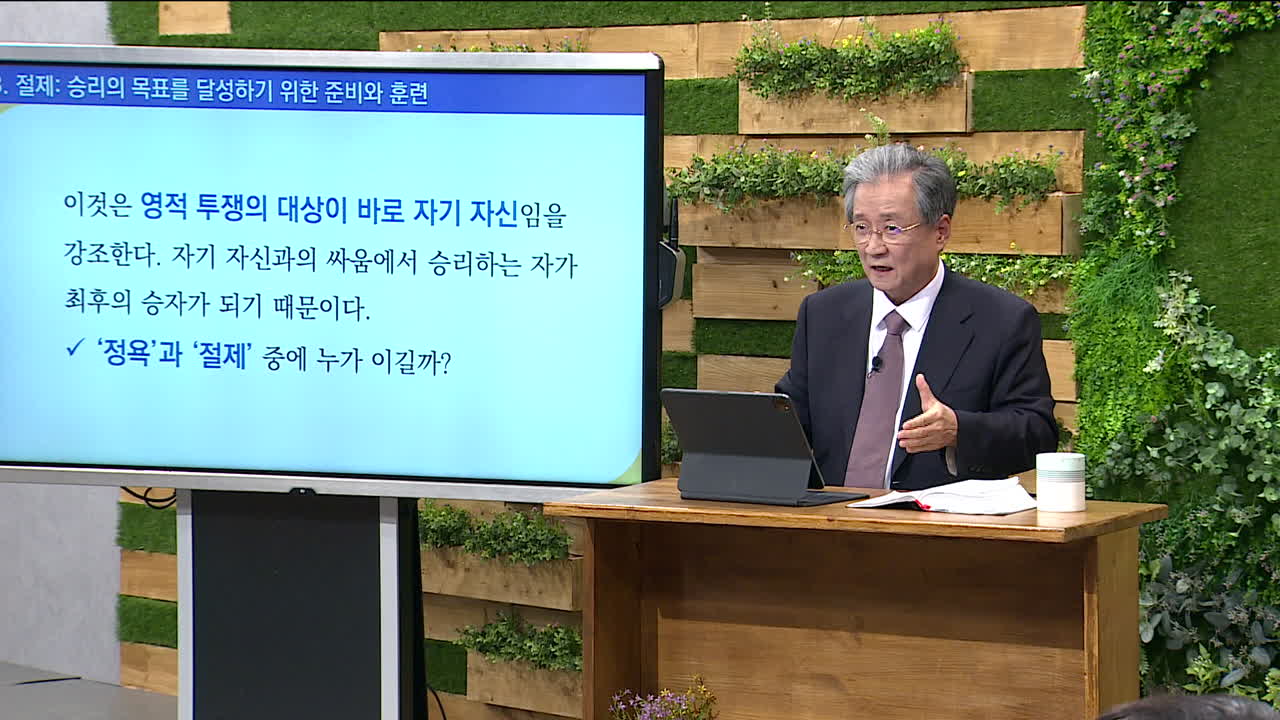 3. 절제: 승리의 목표를 달성하기 위한 준비와 훈련

이것은 영적 투쟁의 대상이 바로 자기 자신임을 강조한다. 자기 자신과의 싸움에서 승리하는 자가 최후의 승자가 되기 때문이다.

✓ '정욕'과 '절제' 중에 누가 이길까?